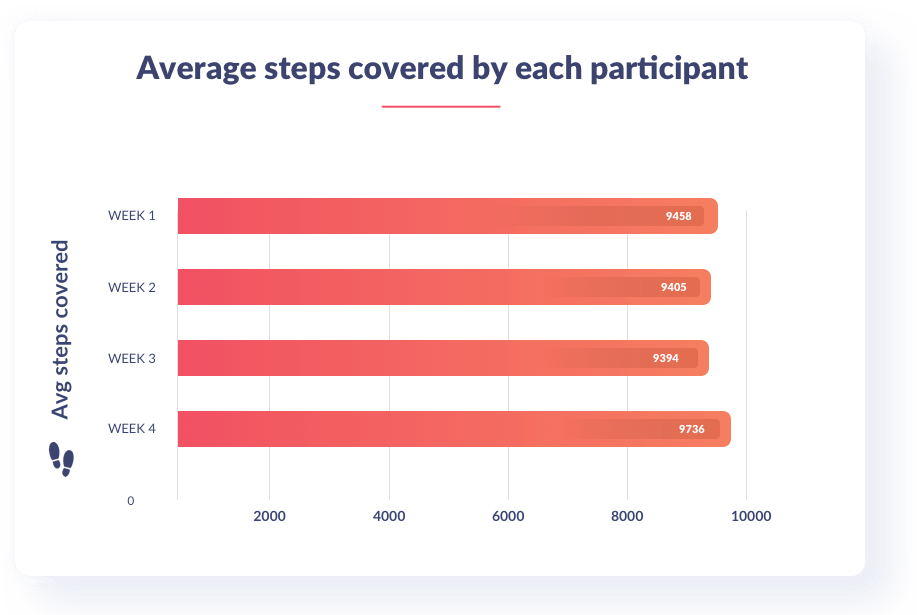 Average steps covered by each participant

Avg steps covered

WEEK 1 9458
WEEK 2 9405
WEEK 3 9394
WEEK 4 9736

0
2000
4000
6000
8000
10000